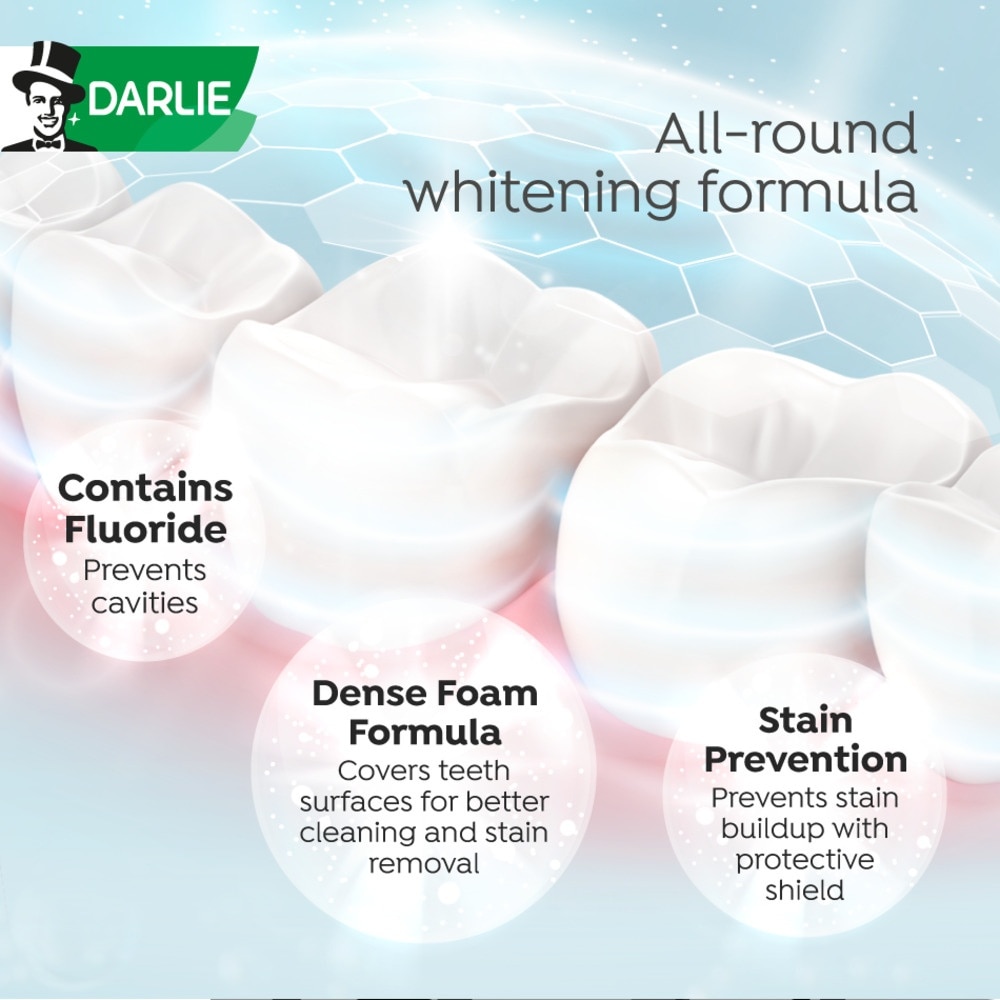 DARLIE

All-round whitening formula

Contains Fluoride
Prevents cavities

Dense Foam Formula
Covers teeth surfaces for better cleaning and stain removal

Stain Prevention
Prevents stain buildup with protective shield